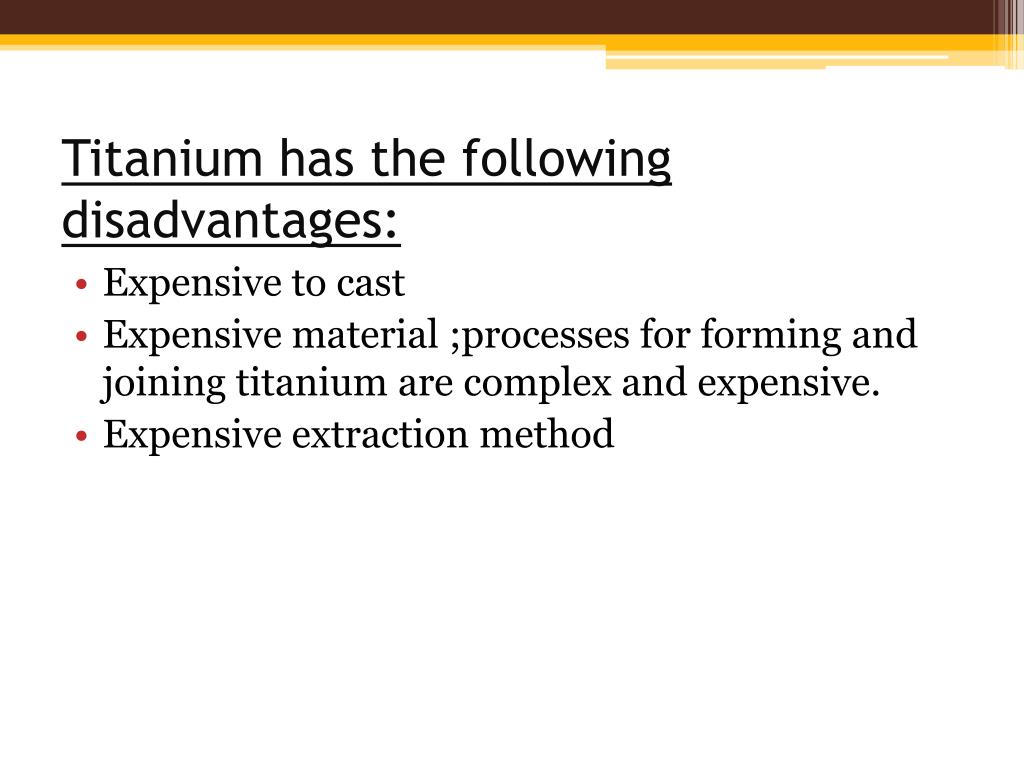 Titanium has the following disadvantages:

• Expensive to cast
• Expensive material ;processes for forming and joining titanium are complex and expensive.
• Expensive extraction method